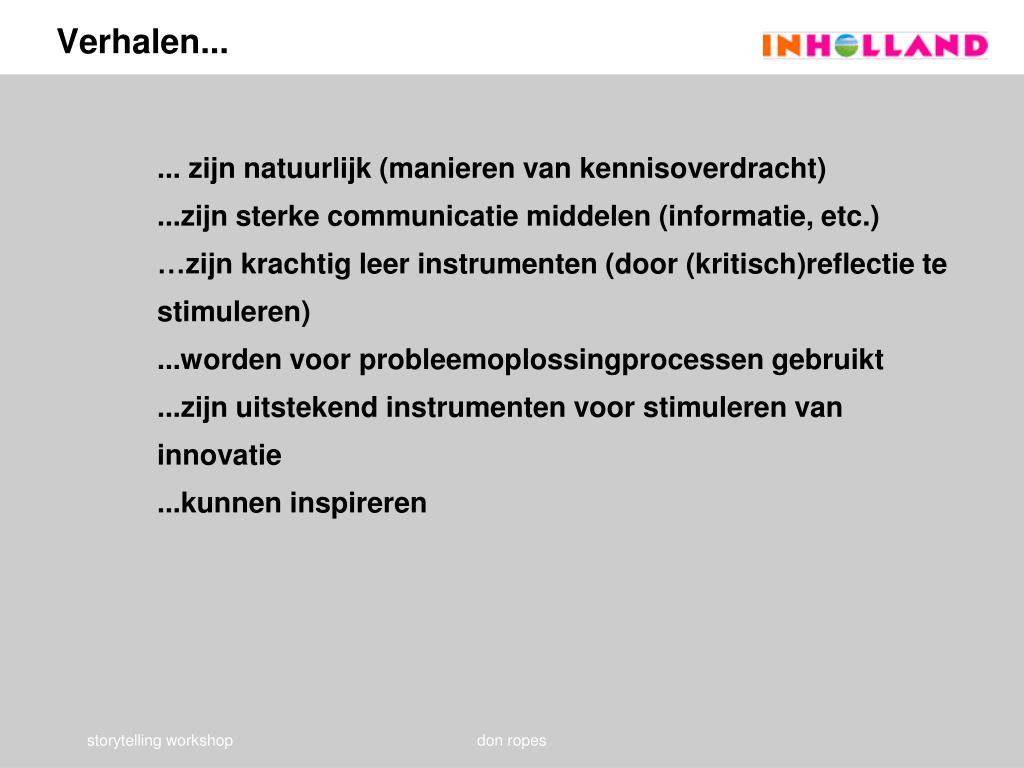 Verhalen...

INHOLLAND

... zijn natuurlijk (manieren van kennisoverdracht)
...zijn sterke communicatie middelen (informatie, etc.)
…zijn krachtig leer instrumenten (door (kritisch)reflectie te stimuleren)
...worden voor probleemoplossingprocessen gebruikt
...zijn uitstekend instrumenten voor stimuleren van innovatie
...kunnen inspireren

storytelling workshop

don ropes